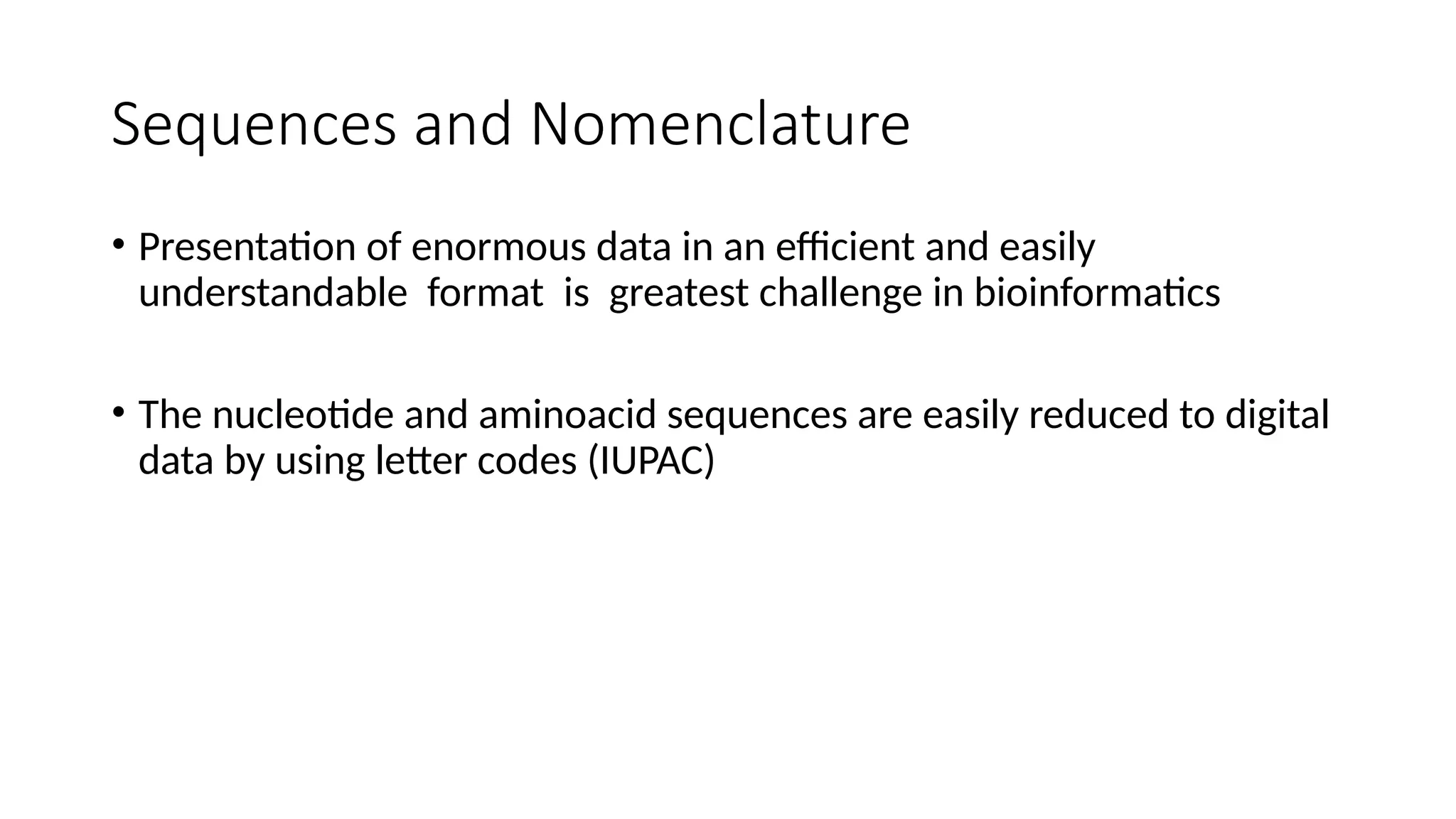 Sequences and Nomenclature

• Presentation of enormous data in an efficient and easily understandable format is greatest challenge in bioinformatics

• The nucleotide and aminoacid sequences are easily reduced to digital data by using letter codes (IUPAC)